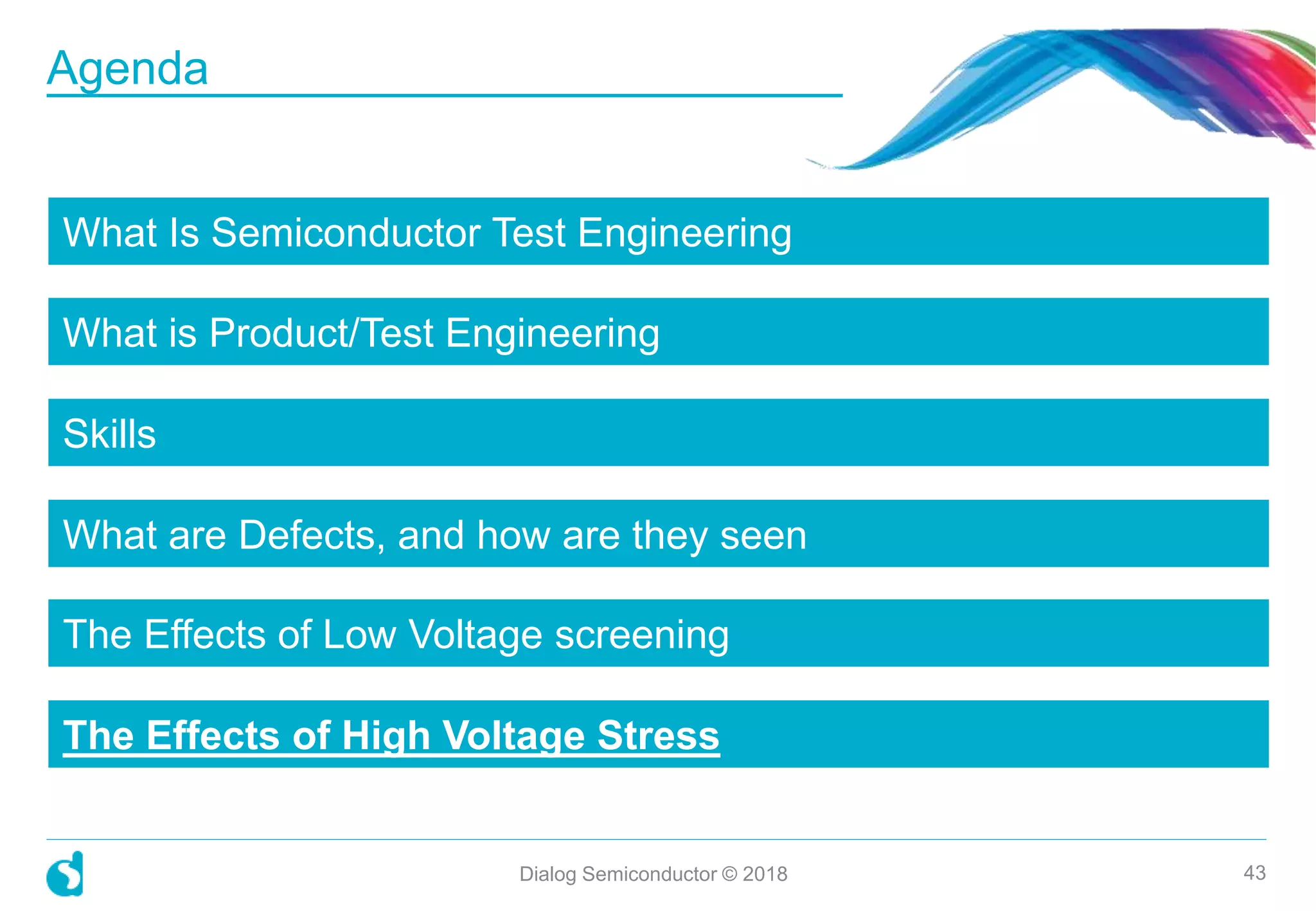 Agenda

What Is Semiconductor Test Engineering

What is Product/Test Engineering

Skills

What are Defects, and how are they seen

The Effects of Low Voltage screening

The Effects of High Voltage Stress

Dialog Semiconductor © 2018

43